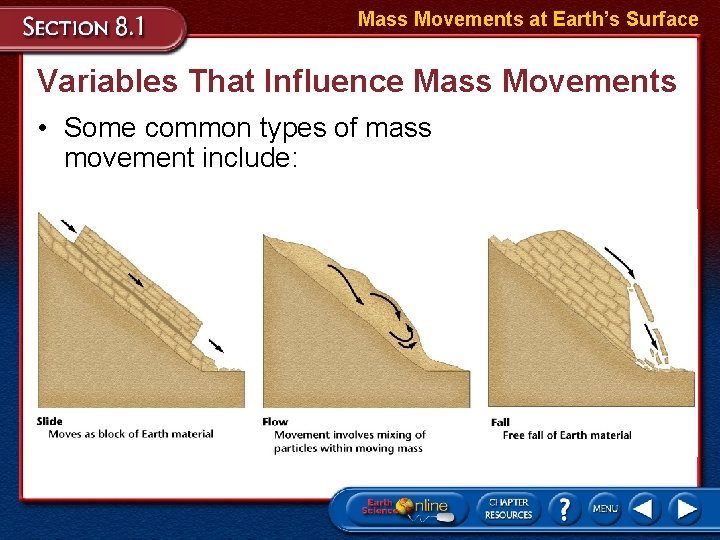 SECTION 8.1

Mass Movements at Earth's Surface

Variables That Influence Mass Movements

• Some common types of mass movement include:

Slide
Moves as block of Earth material

Flow
Movement involves mixing of particles within moving mass

Fall
Free fall of Earth material

Earth Science Online

CHAPTER RESOURCES

?

MENU